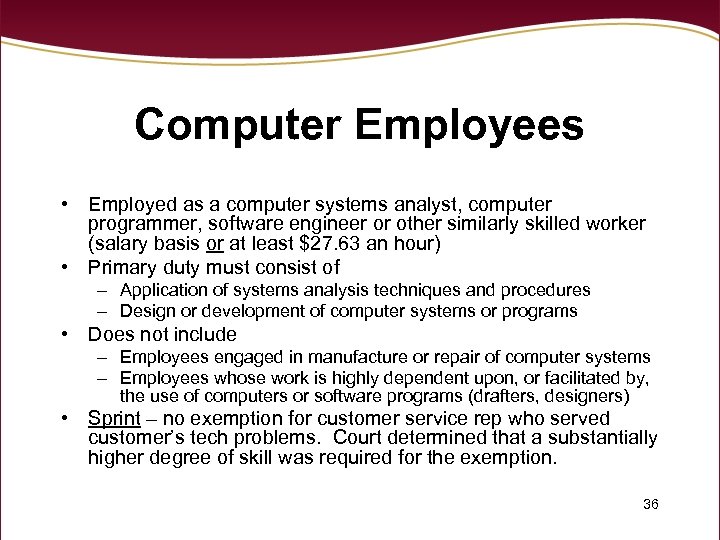 Computer Employees

• Employed as a computer systems analyst, computer programmer, software engineer or other similarly skilled worker (salary basis or at least \$27.63 an hour)
• Primary duty must consist of
– Application of systems analysis techniques and procedures
– Design or development of computer systems or programs
• Does not include
– Employees engaged in manufacture or repair of computer systems
– Employees whose work is highly dependent upon, or facilitated by, the use of computers or software programs (drafters, designers)
• Sprint – no exemption for customer service rep who served customer's tech problems. Court determined that a substantially higher degree of skill was required for the exemption.

36